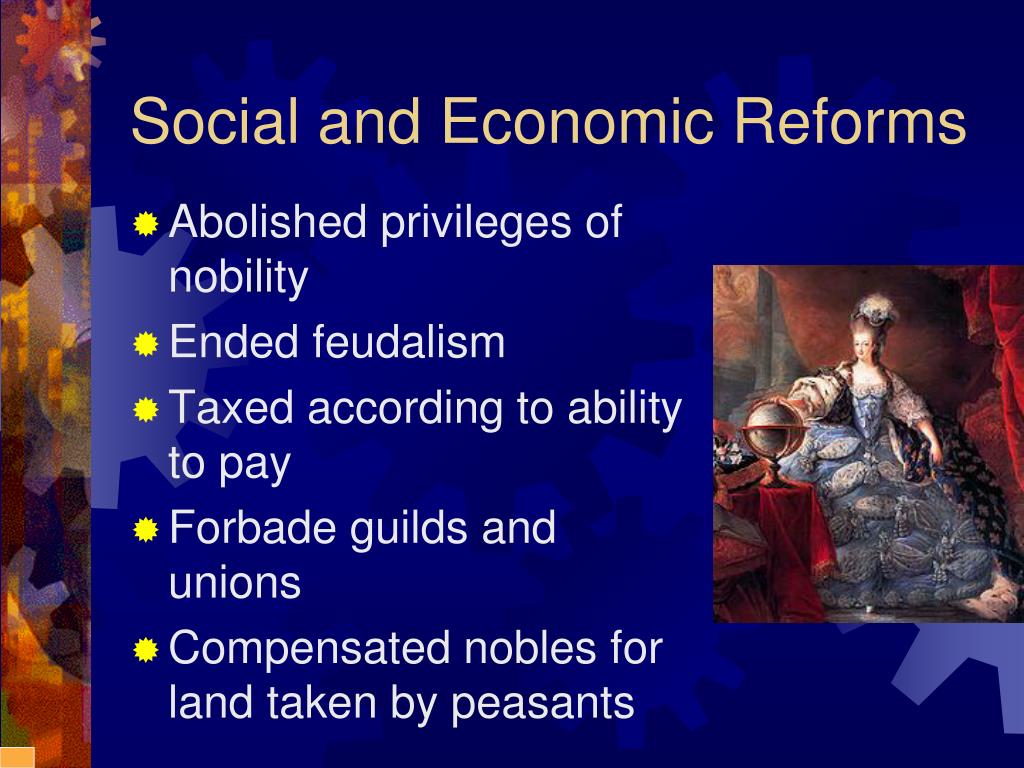 Social and Economic Reforms

Abolished privileges of nobility

Ended feudalism

Taxed according to ability to pay

Forbade guilds and unions

Compensated nobles for land taken by peasants